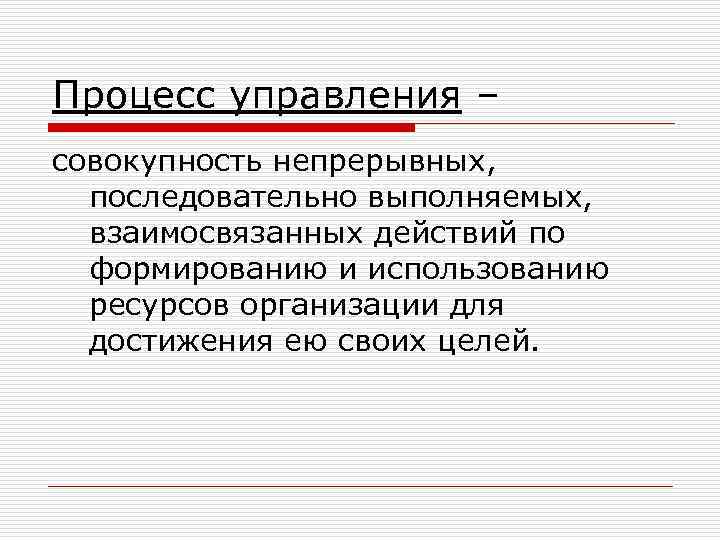 Процесс управления –

совокупность непрерывных, последовательно выполняемых, взаимосвязанных действий по формированию и использованию ресурсов организации для достижения ею своих целей.